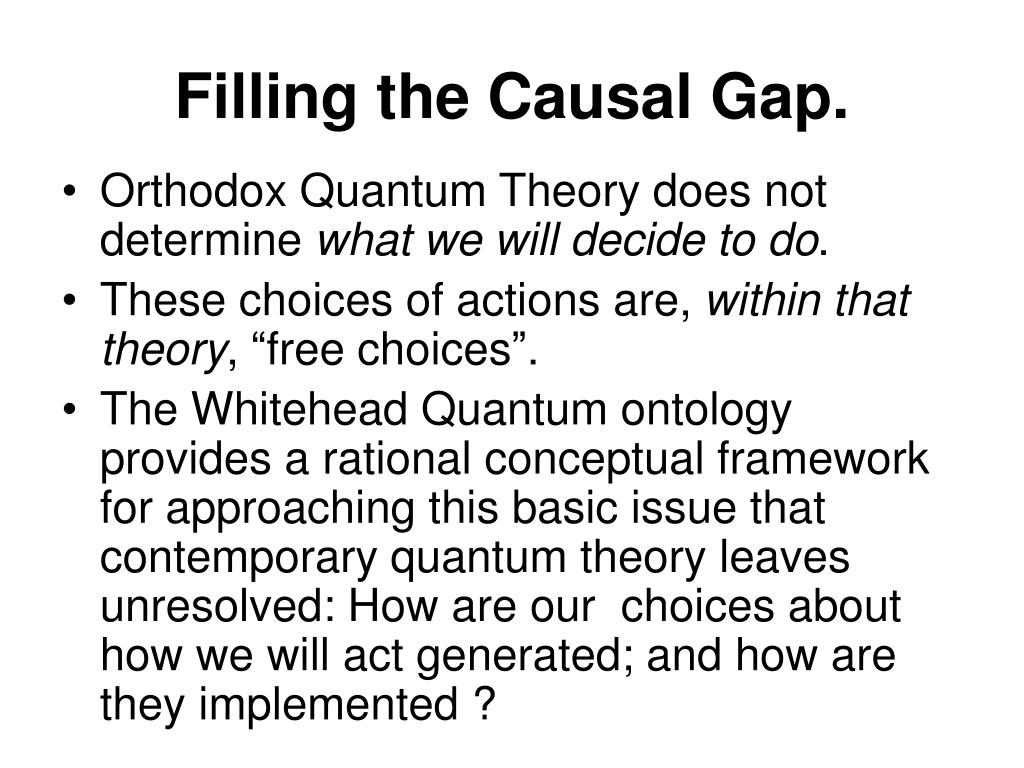 Filling the Causal Gap.

• Orthodox Quantum Theory does not determine what we will decide to do.
• These choices of actions are, within that theory, “free choices”.
• The Whitehead Quantum ontology provides a rational conceptual framework for approaching this basic issue that contemporary quantum theory leaves unresolved: How are our choices about how we will act generated; and how are they implemented ?